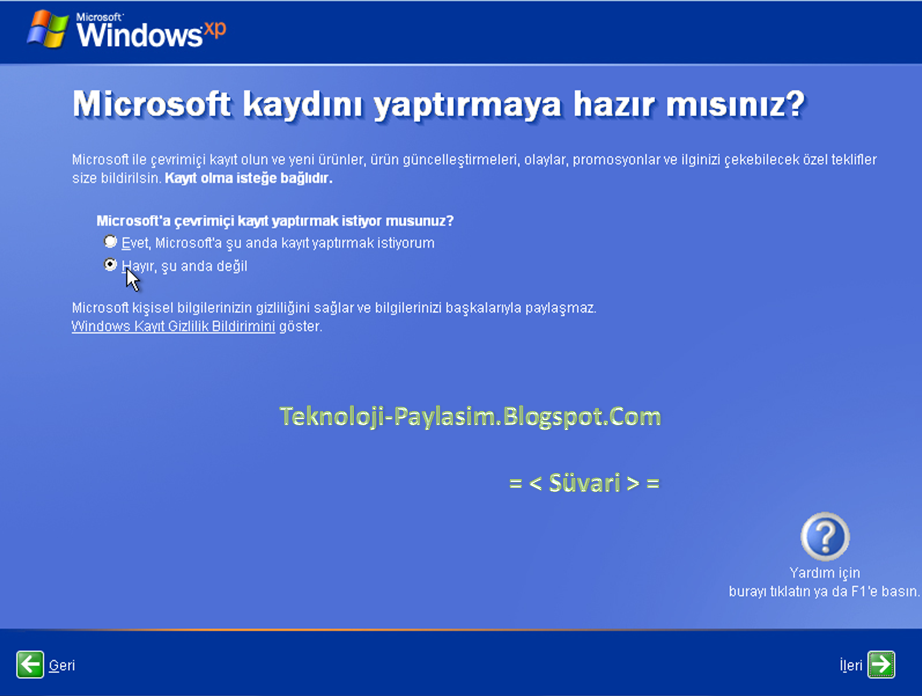 Microsoft Windows xp

Microsoft kaydını yaptırmaya hazır mısınız?

Microsoft ile çevrimiçi kayıt olun ve yeni ürünler, ürün güncelleştirmeleri, olaylar, promosyonlar ve ilginizi çekebilecek özel teklifler size bildirilsin. Kayıt olma isteğe bağlıdır.

Microsoft'a çevrimiçi kayıt yaptırmak istiyor musunuz?

Evet, Microsoft'a şu anda kayıt yaptırmak istiyorum

Hayır, şu anda değil

Microsoft kişisel bilgilerinizin gizliliğini sağlar ve bilgilerinizi başkalarıyla paylaşmaz. Windows Kayıt Gizlilik Bildirimini göster.

Teknoloji-Paylasim.Blogspot.Com

= < Süvari > =

Yardım için burayı tıklatın ya da F1'e basın.

Geri

İleri